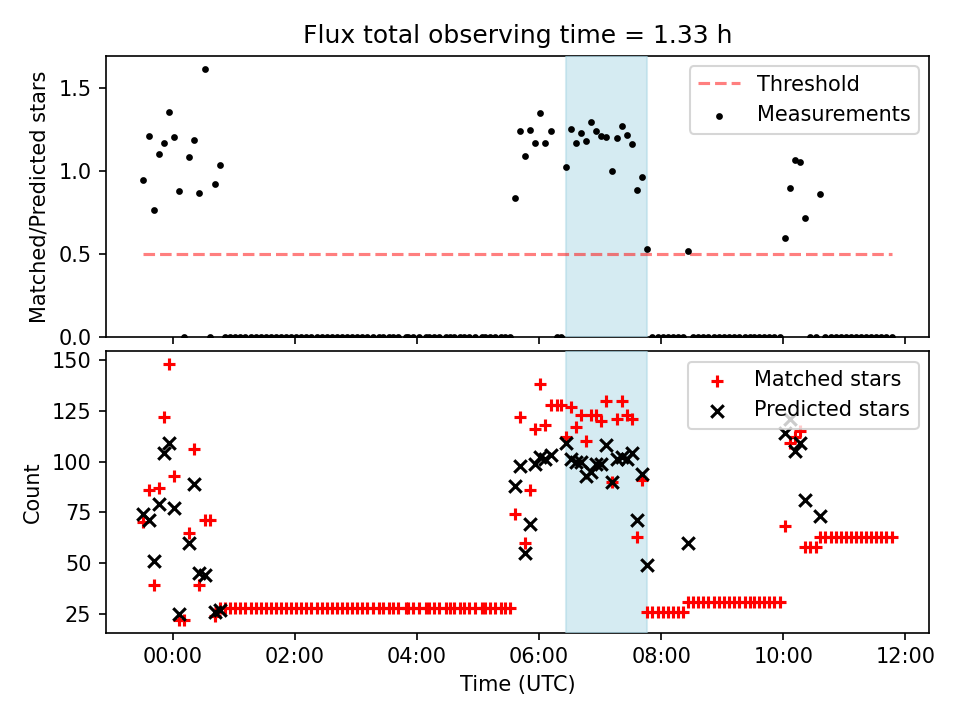 Flux total observing time = 1.33 h

Matched/Predicted stars

1.5
1.0
0.5
0.0

Threshold
Measurements

Count

150
125
100
75
50
25

Matched stars
Predicted stars

00:00
02:00
04:00
06:00
08:00
10:00
12:00

Time (UTC)